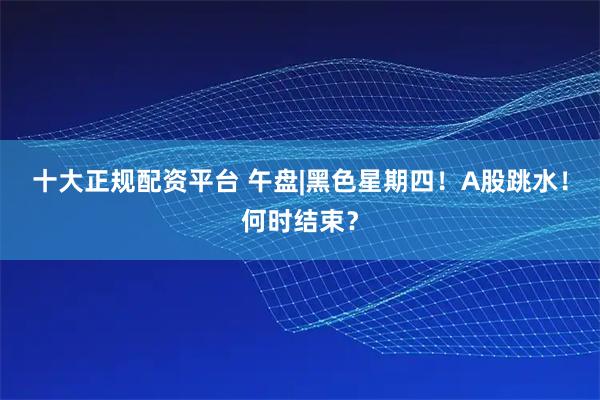 十大正规配资平台 午盘|黑色星期四！A股跳水！何时结束？